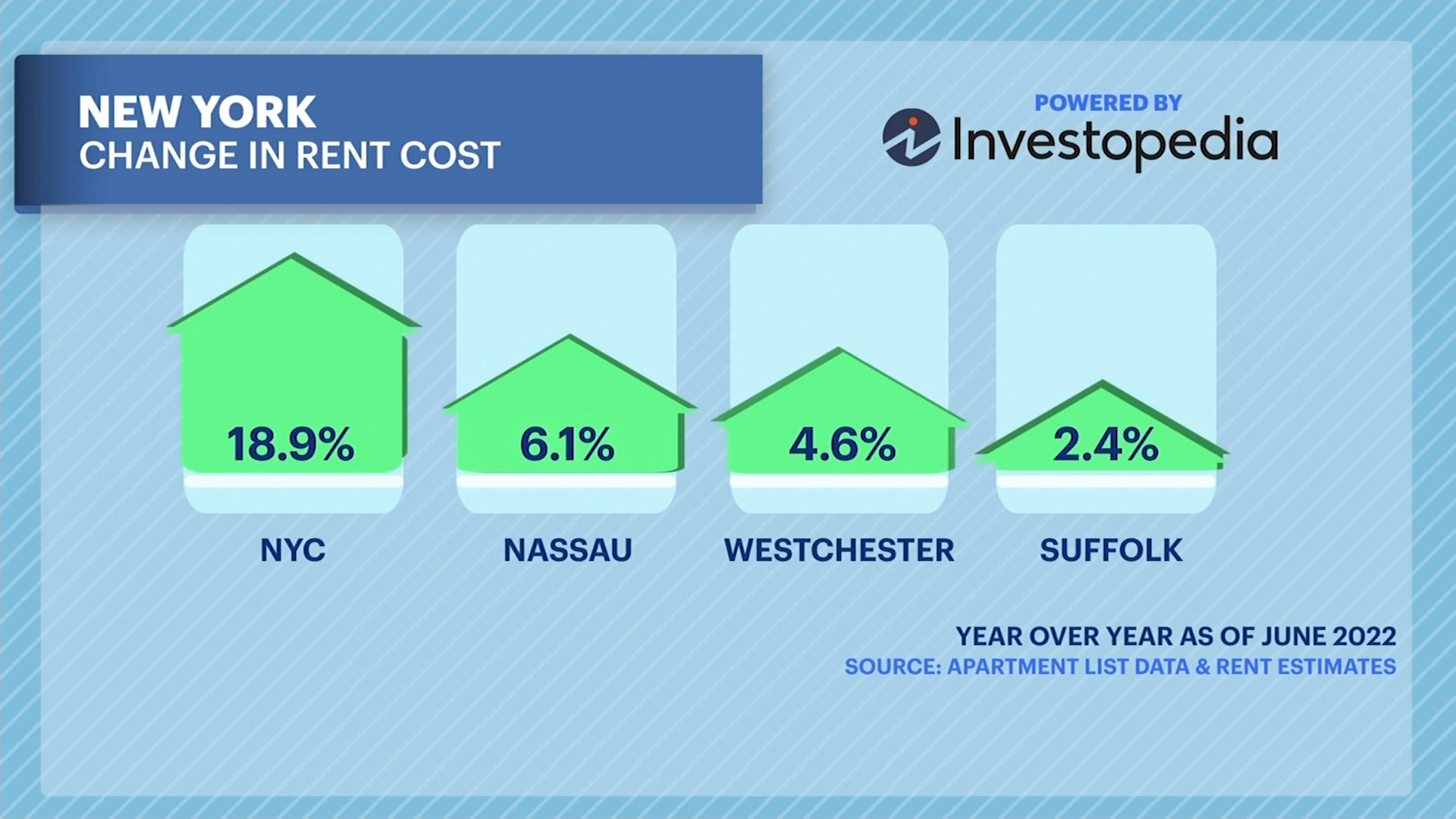 NEW YORK
CHANGE IN RENT COST

POWERED BY
Investopedia

18.9%
NYC

6.1%
NASSAU

4.6%
WESTCHESTER

2.4%
SUFFOLK

YEAR OVER YEAR AS OF JUNE 2022
SOURCE: APARTMENT LIST DATA & RENT ESTIMATES